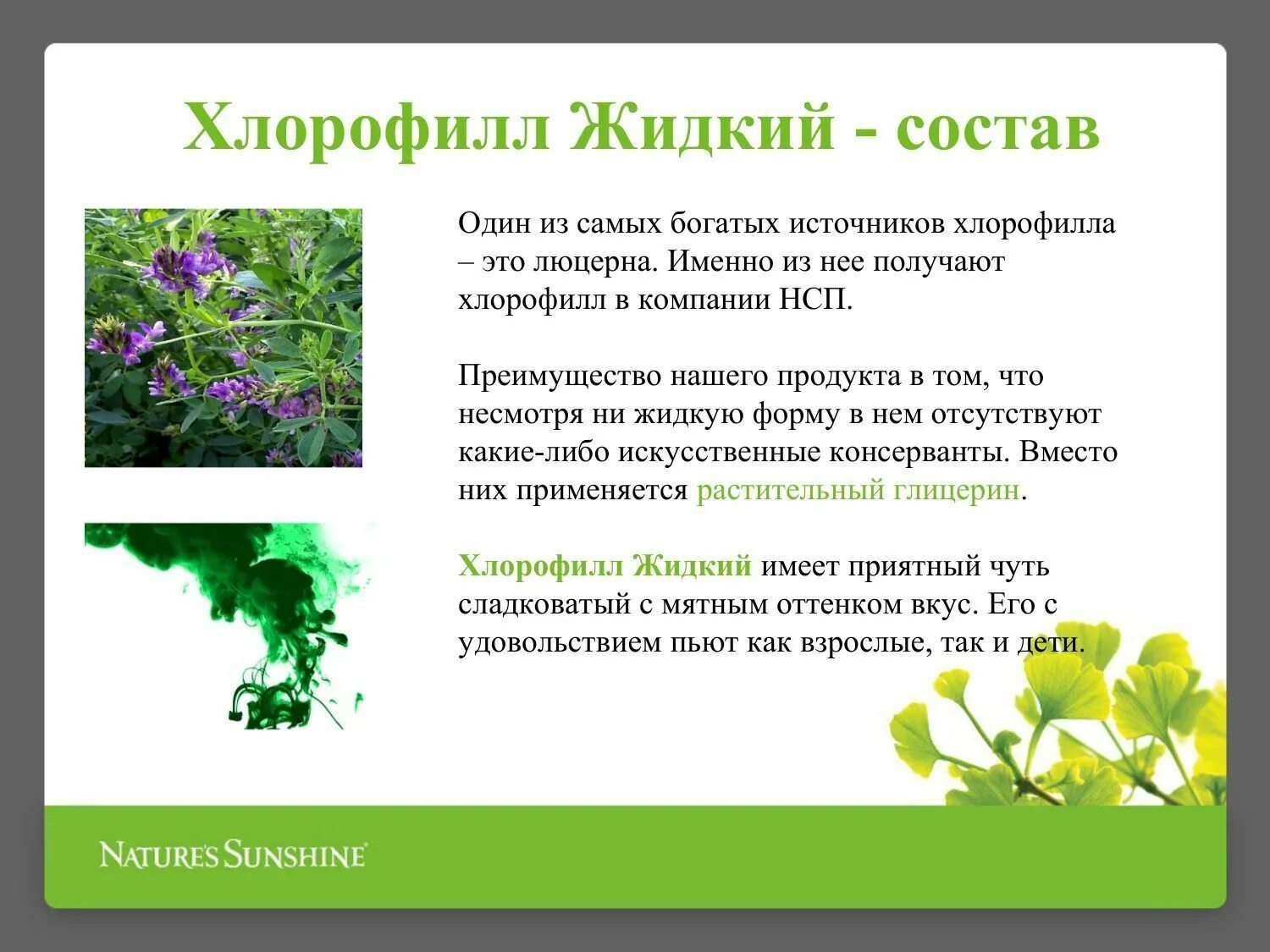 Хлорофилл Жидкий - состав

Один из самых богатых источников хлорофилла – это люцерна. Именно из нее получают хлорофилл в компании НСП.

Преимущество нашего продукта в том, что несмотря ни жидкую форму в нем отсутствуют какие-либо искусственные консерванты. Вместо них применяется растительный глицерин.

Хлорофилл Жидкий имеет приятный чуть сладковатый с мятным оттенком вкус. Его с удовольствием пьют как взрослые, так и дети.

NATURE'S SUNSHINE